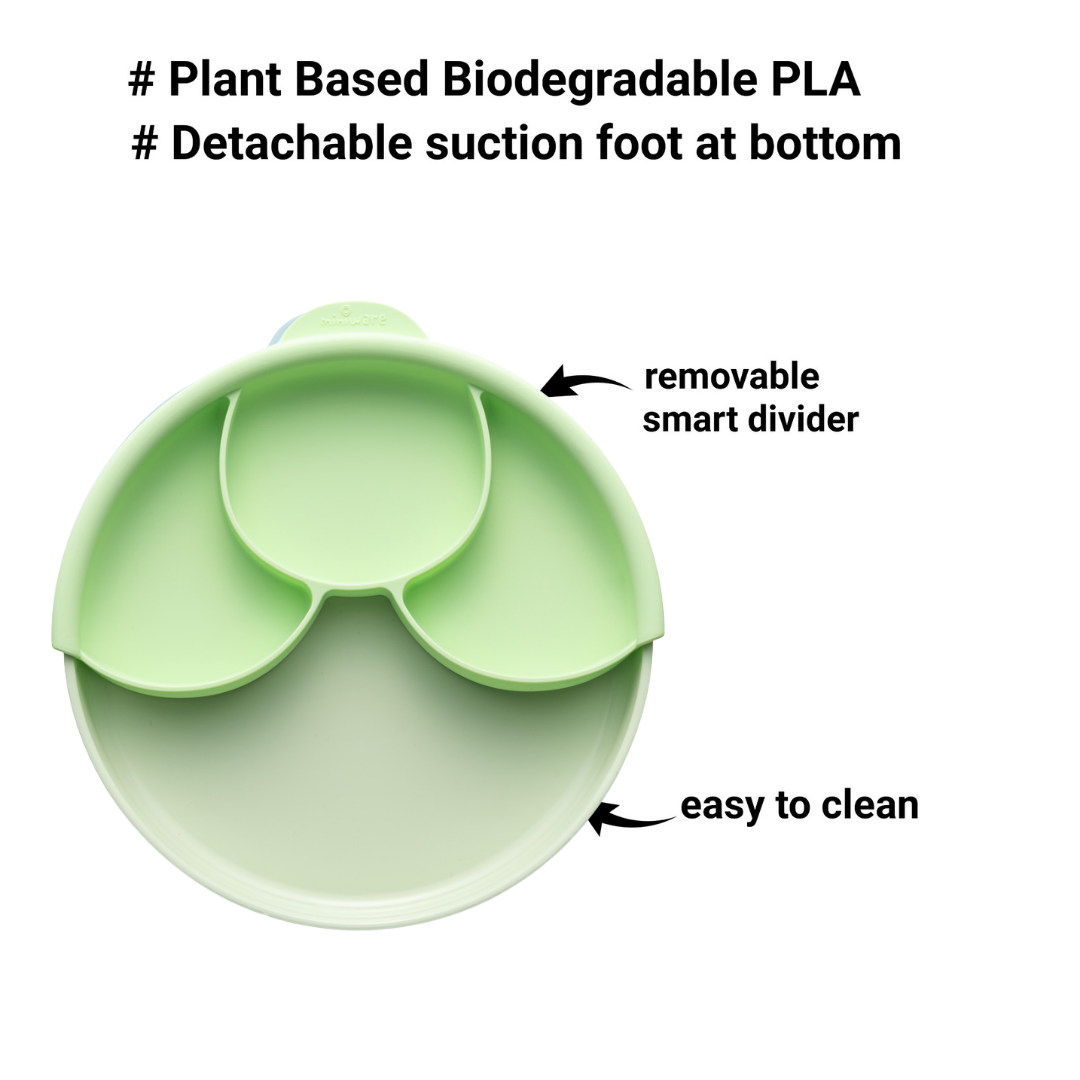 # Plant Based Biodegradable PLA
# Detachable suction foot at bottom

miniware

removable smart divider

easy to clean